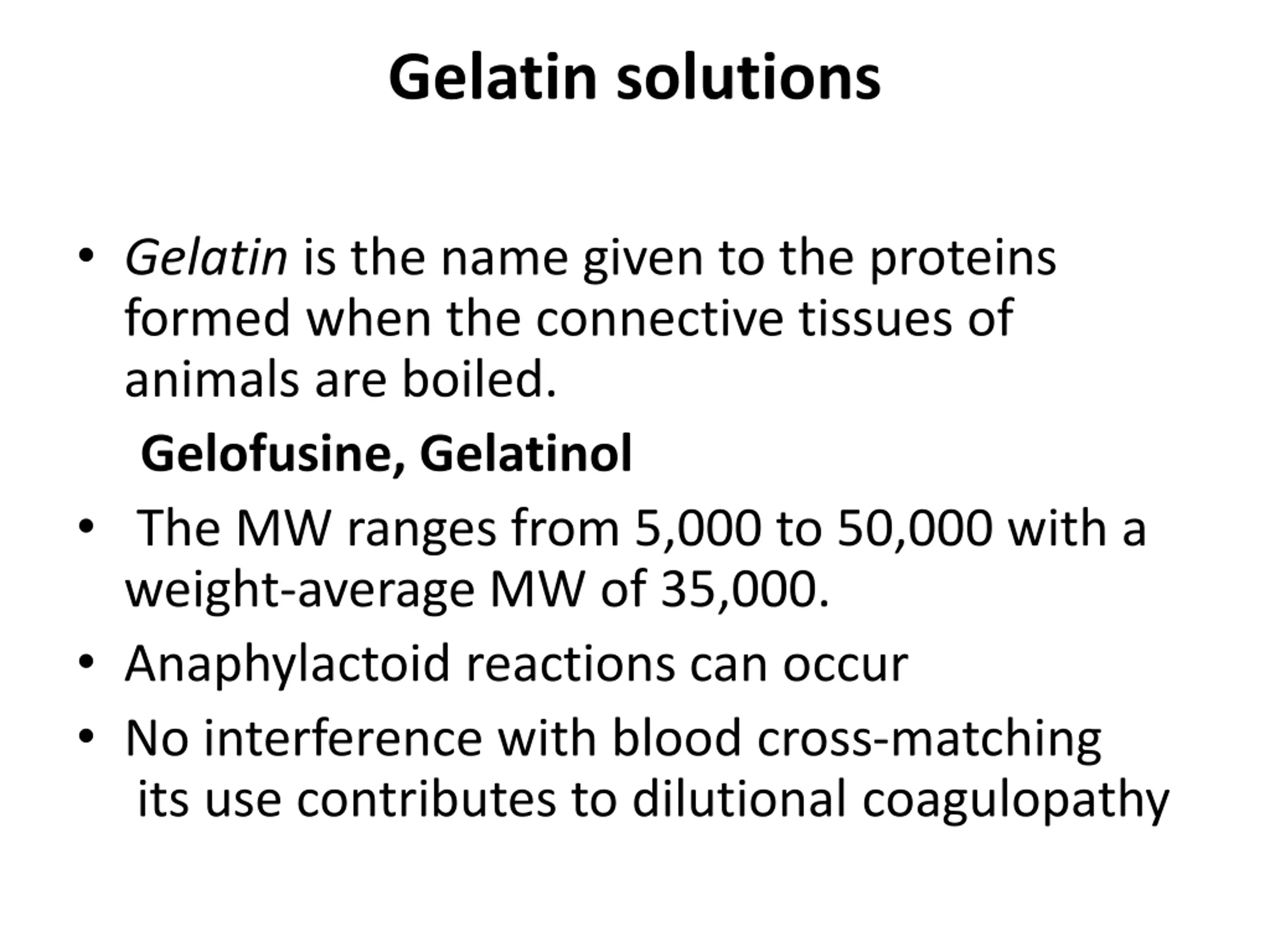 Gelatin solutions

• Gelatin is the name given to the proteins formed when the connective tissues of animals are boiled.

Gelofusine, Gelatinol

• The MW ranges from 5,000 to 50,000 with a weight-average MW of 35,000.

• Anaphylactoid reactions can occur

• No interference with blood cross-matching its use contributes to dilutional coagulopathy